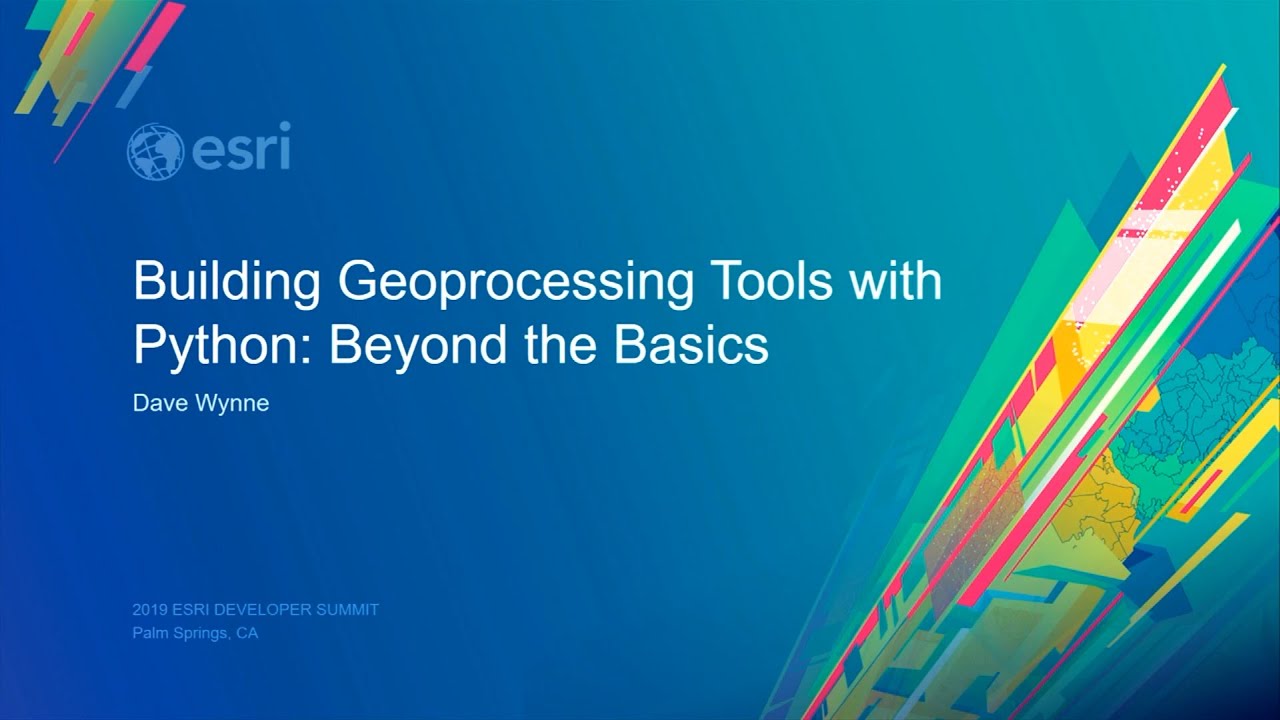 esri

Building Geoprocessing Tools with Python: Beyond the Basics

Dave Wynne

2019 ESRI DEVELOPER SUMMIT
Palm Springs, CA